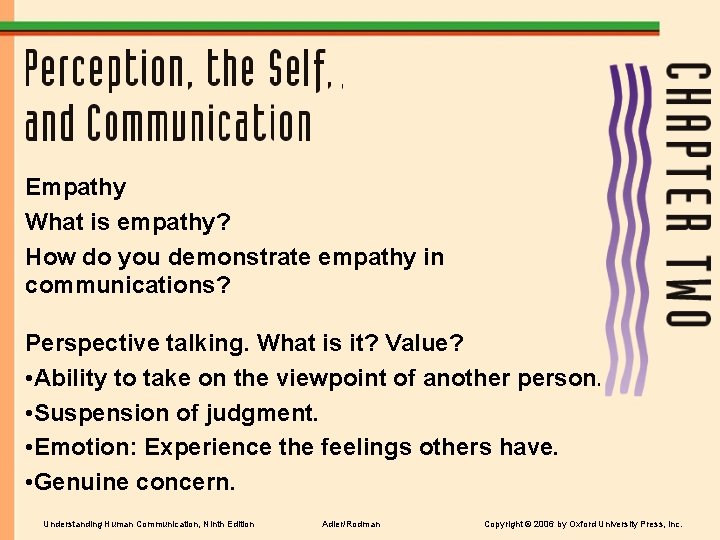 Perception, the Self, and Communication

CHAPTER TWO

Empathy

What is empathy?

How do you demonstrate empathy in communications?

Perspective talking. What is it? Value?

•Ability to take on the viewpoint of another person.

•Suspension of judgment.

•Emotion: Experience the feelings others have.

•Genuine concern.

Understanding Human Communication, Ninth Edition Adler/Rodman Copyright © 2006 by Oxford University Press, Inc.